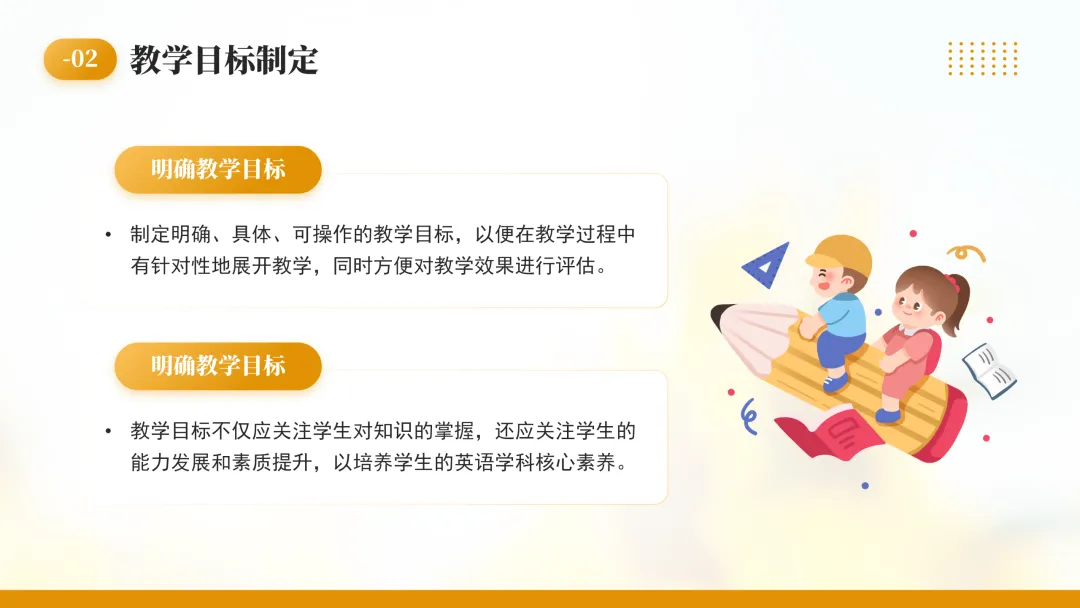 -02 教学目标制定

明确教学目标

• 制定明确、具体、可操作的教学目标，以便在教学过程中有针对性地展开教学，同时方便对教学效果进行评估。

明确教学目标

• 教学目标不仅应关注学生对知识的掌握，还应关注学生的能力发展和素质提升，以培养学生的英语学科核心素养。